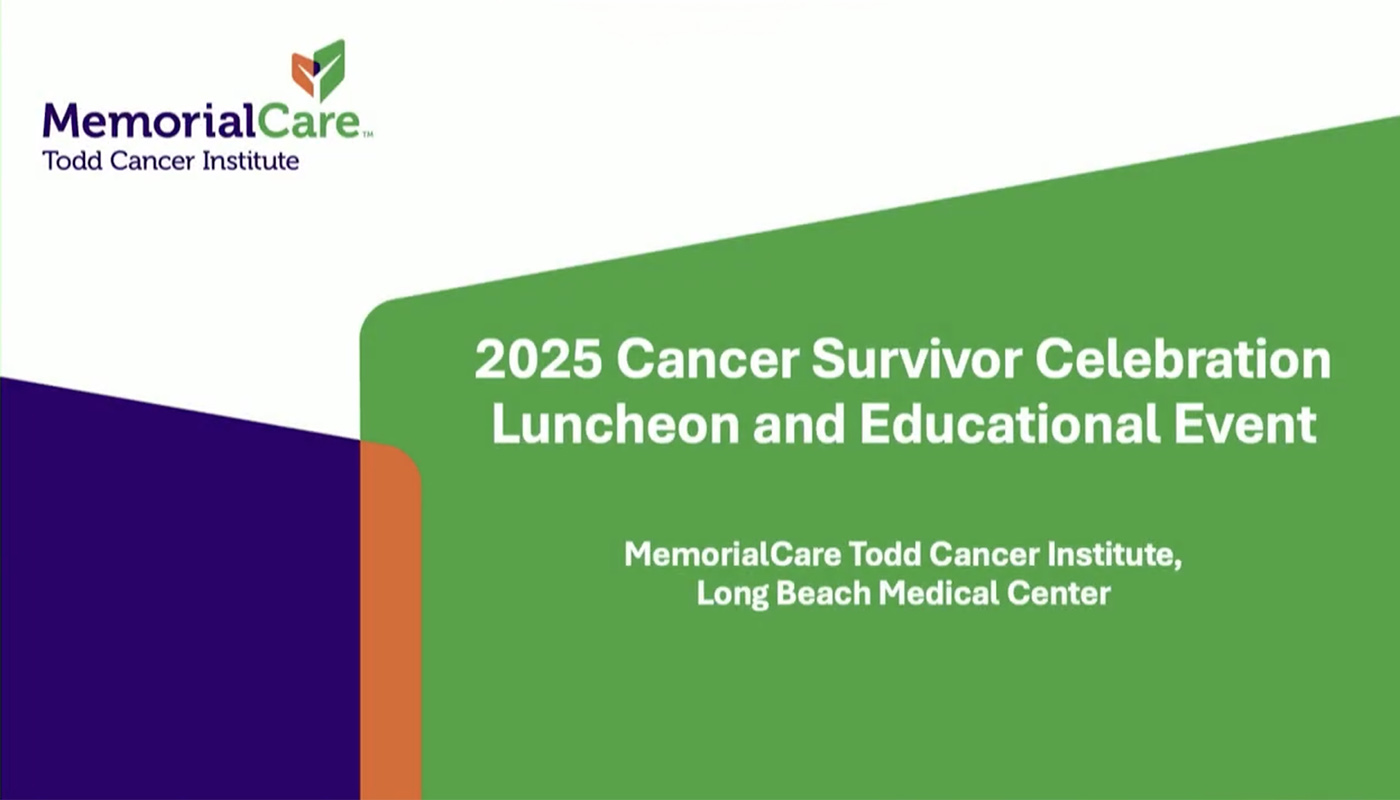 MemorialCare™
Todd Cancer Institute

2025 Cancer Survivor Celebration Luncheon and Educational Event

MemorialCare Todd Cancer Institute, Long Beach Medical Center